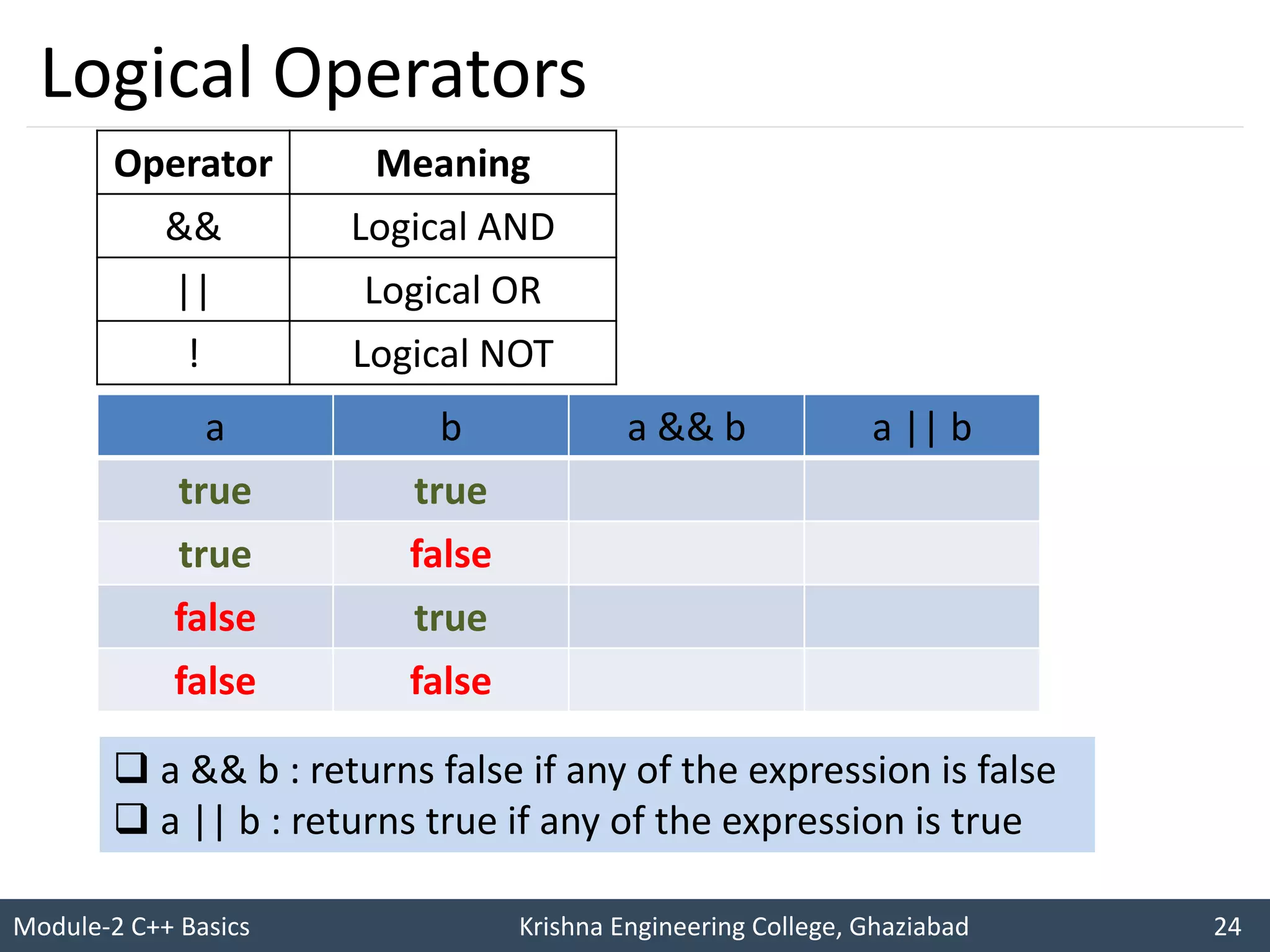 Logical Operators

| Operator | Meaning |
|---|---|
| && | Logical AND |
| \|\| | Logical OR |
| ! | Logical NOT |

| a | b | a && b | a \|\| b |
|---|---|---|---|
| true | true | | |
| true | false | | |
| false | true | | |
| false | false | | |

❑ a && b : returns false if any of the expression is false
❑ a || b : returns true if any of the expression is true

Module-2 C++ Basics
Krishna Engineering College, Ghaziabad
24